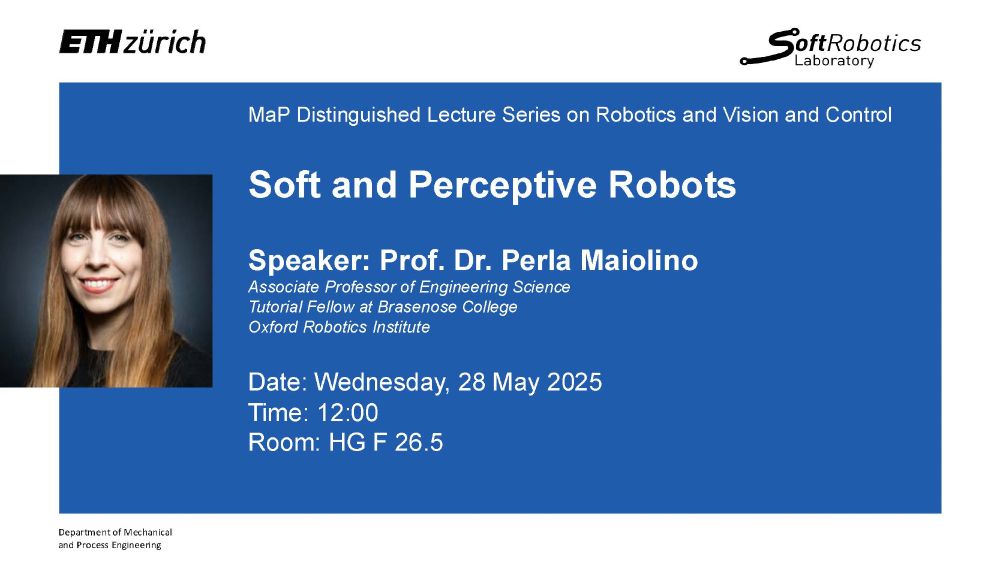 ETH zürich

SoftRobotics
Laboratory

MaP Distinguished Lecture Series on Robotics and Vision and Control

Soft and Perceptive Robots

Speaker: Prof. Dr. Perla Maiolino
Associate Professor of Engineering Science
Tutorial Fellow at Brasenose College
Oxford Robotics Institute

Date: Wednesday, 28 May 2025
Time: 12:00
Room: HG F 26.5

Department of Mechanical and Process Engineering